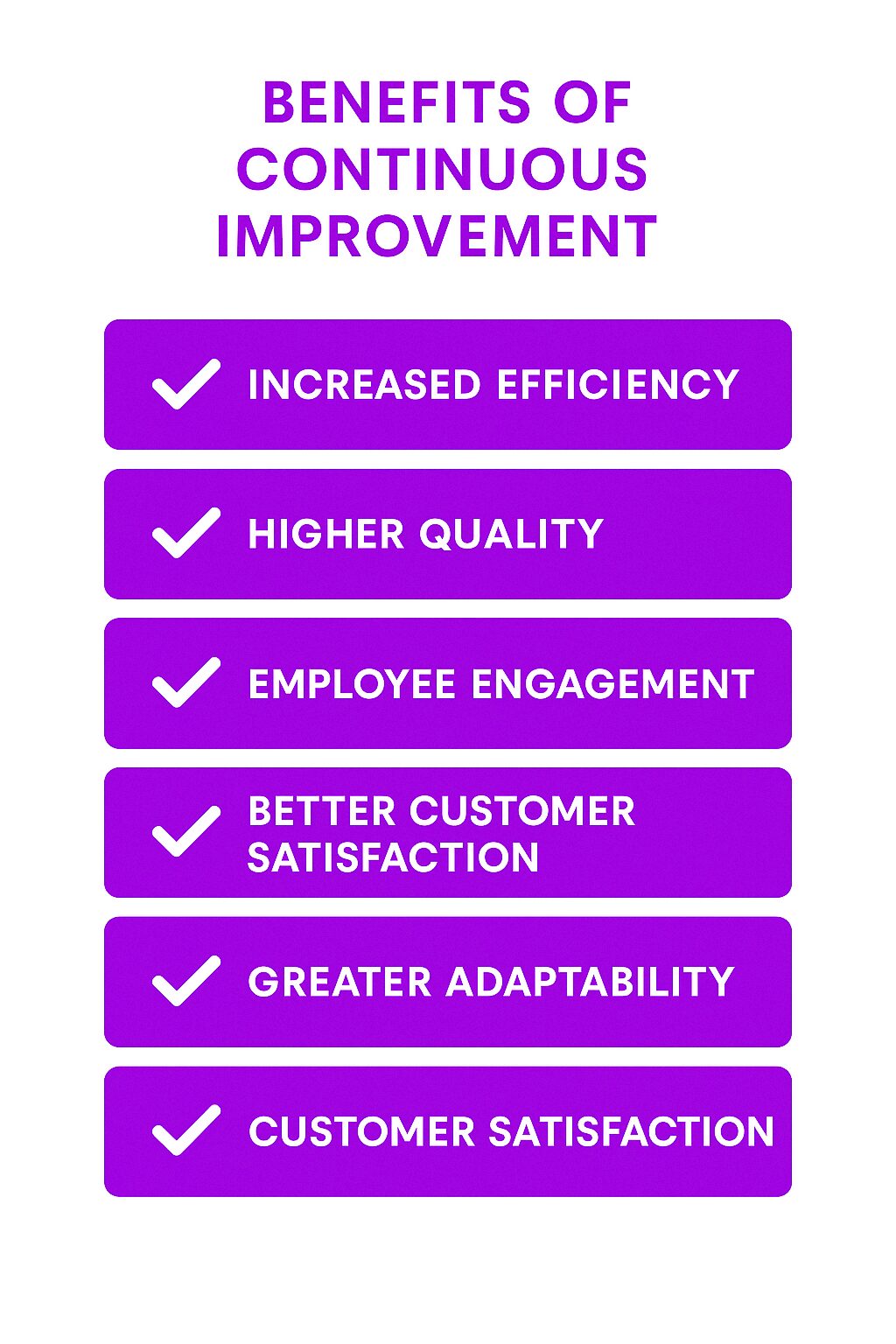 BENEFITS OF CONTINUOUS IMPROVEMENT

INCREASED EFFICIENCY

HIGHER QUALITY

EMPLOYEE ENGAGEMENT

BETTER CUSTOMER SATISFACTION

GREATER ADAPTABILITY

CUSTOMER SATISFACTION